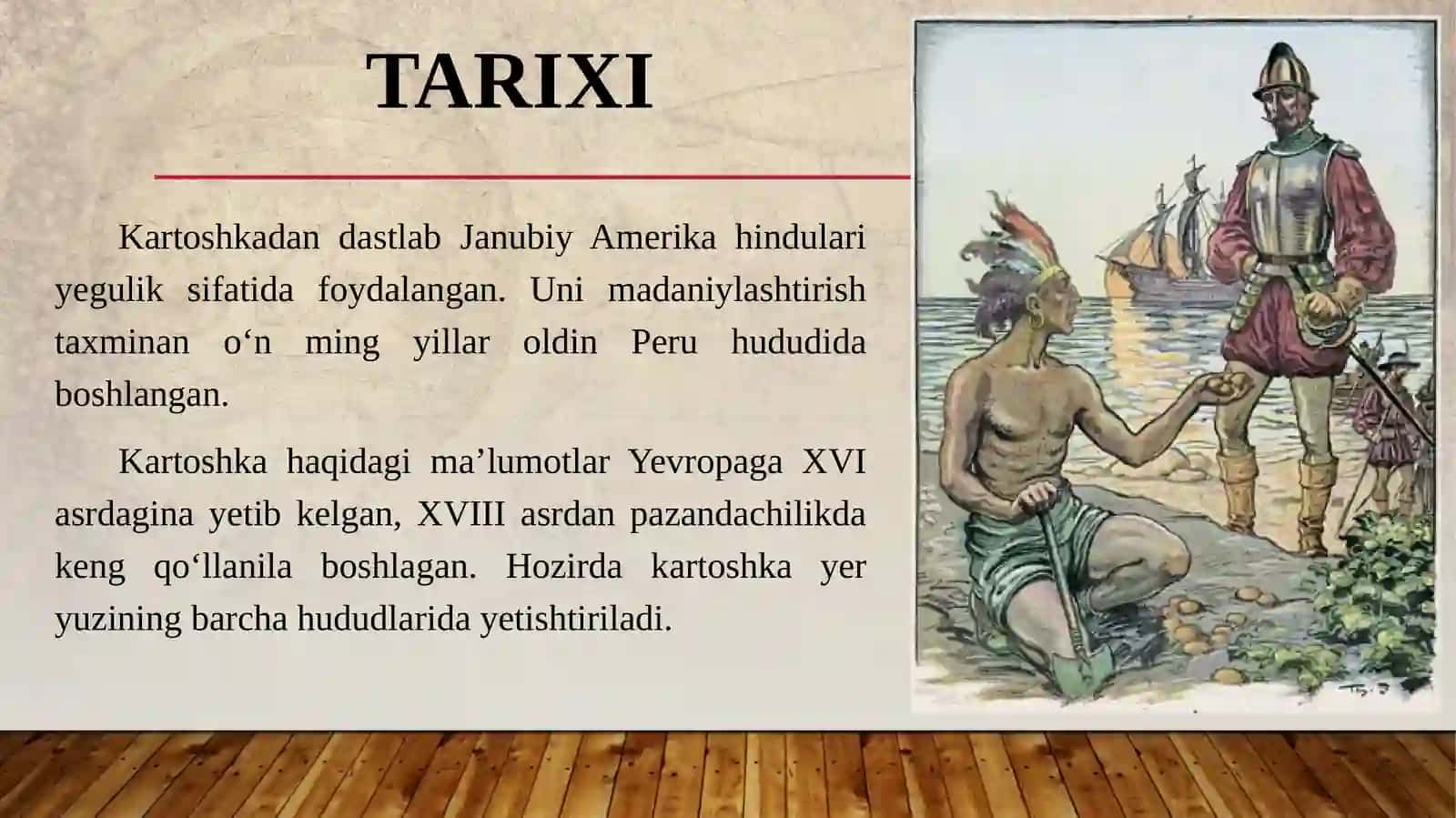 TARIXI

Kartoshkadan dastlab Janubiy Amerika hindulari yegulik sifatida foydalangan. Uni madaniylashtirish taxminan o‘n ming yillar oldin Peru hududida boshlangan.

Kartoshka haqidagi ma’lumotlar Yevropaga XVI asrdagina yetib kelgan, XVIII asrdan pazandachilikda keng qo‘llanila boshlagan. Hozirda kartoshka yer yuzining barcha hududlarida yetishtiriladi.